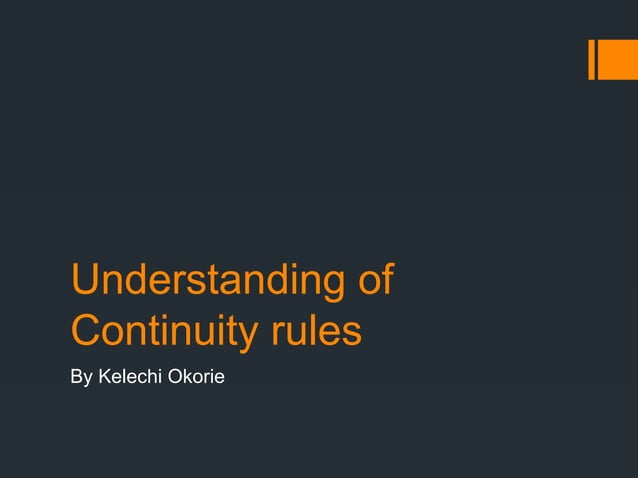 Understanding of Continuity rules

By Kelechi Okorie